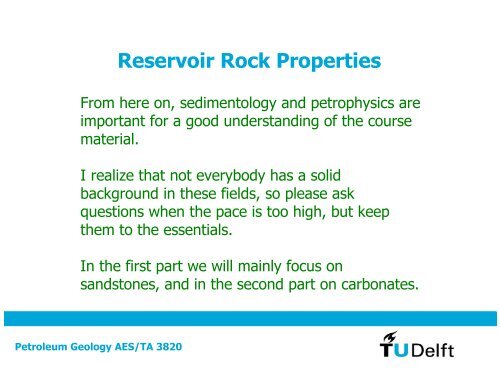 Reservoir Rock Properties

From here on, sedimentology and petrophysics are important for a good understanding of the course material.

I realize that not everybody has a solid background in these fields, so please ask questions when the pace is too high, but keep them to the essentials.

In the first part we will mainly focus on sandstones, and in the second part on carbonates.

Petroleum Geology AES/TA 3820

TU Delft